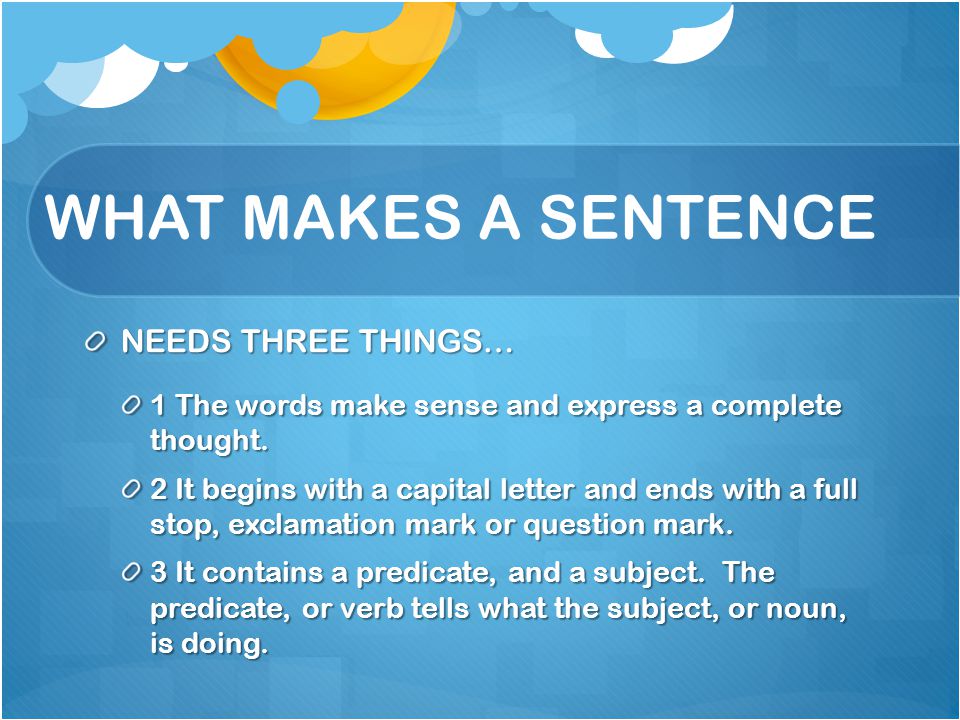 WHAT MAKES A SENTENCE

NEEDS THREE THINGS…

1 The words make sense and express a complete thought.

2 It begins with a capital letter and ends with a full stop, exclamation mark or question mark.

3 It contains a predicate, and a subject. The predicate, or verb tells what the subject, or noun, is doing.